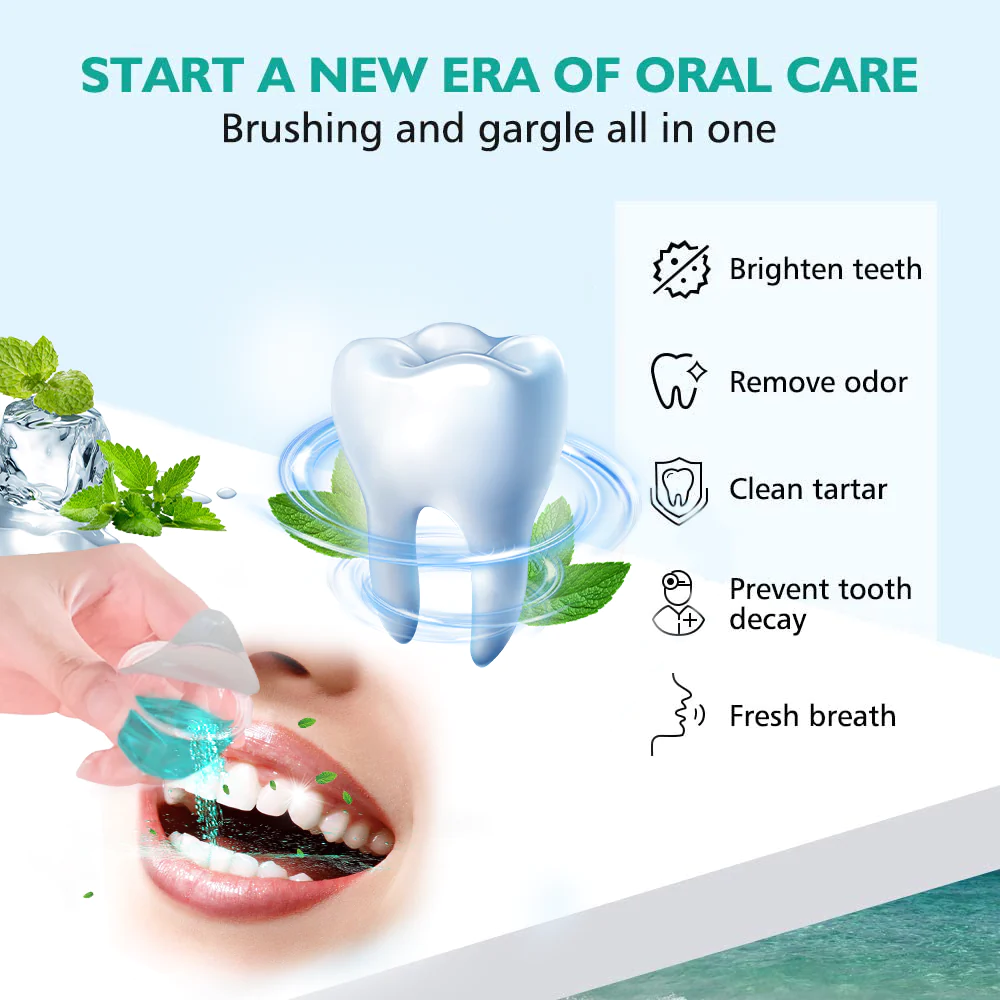 START A NEW ERA OF ORAL CARE
Brushing and gargle all in one

Brighten teeth

Remove odor

Clean tartar

Prevent tooth decay

Fresh breath